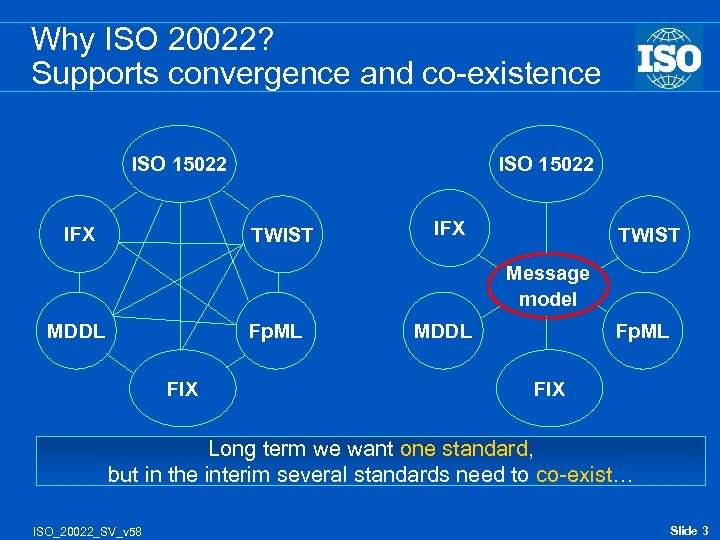 Why ISO 20022?
Supports convergence and co-existence

ISO

ISO 15022

IFX

TWIST

MDDL

FpML

FIX

ISO 15022

IFX

TWIST

Message model

MDDL

FpML

FIX

Long term we want one standard, but in the interim several standards need to co-exist…

ISO_20022_SV_v58

Slide 3